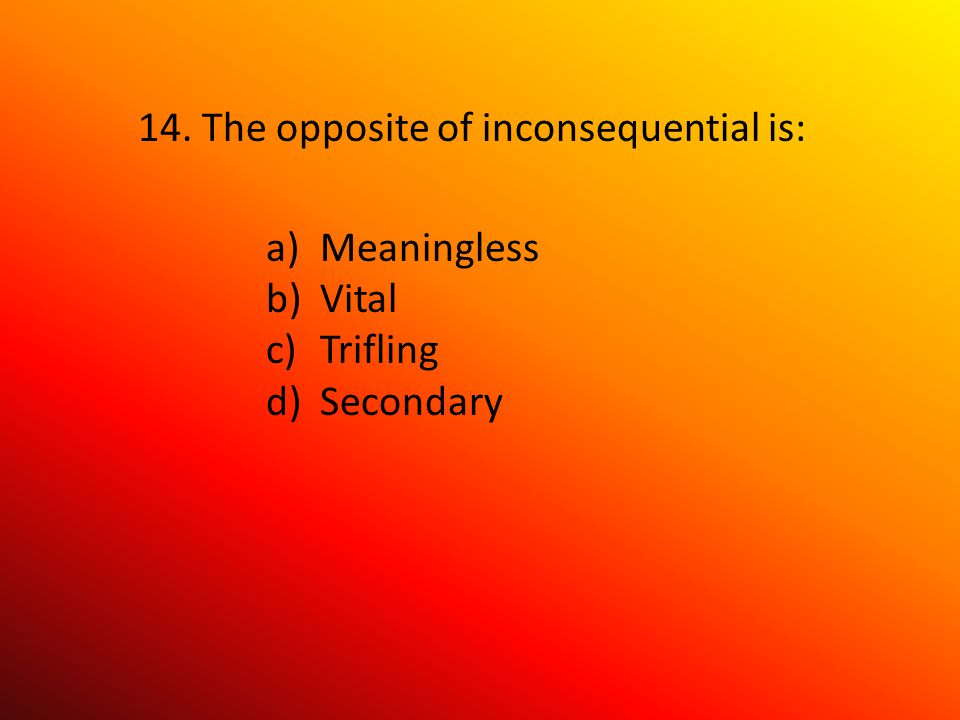 14. The opposite of inconsequential is:

a) Meaningless
b) Vital
c) Trifling
d) Secondary